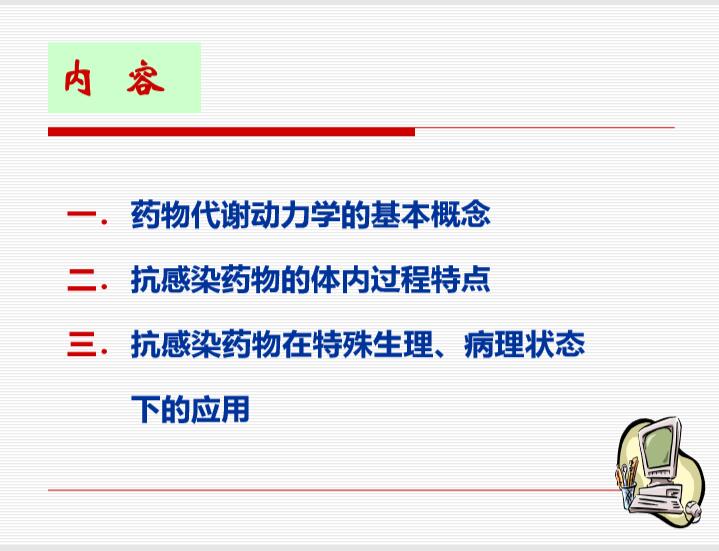 内 容

一. 药物代谢动力学的基本概念

二. 抗感染药物的体内过程特点

三. 抗感染药物在特殊生理、病理状态下的应用